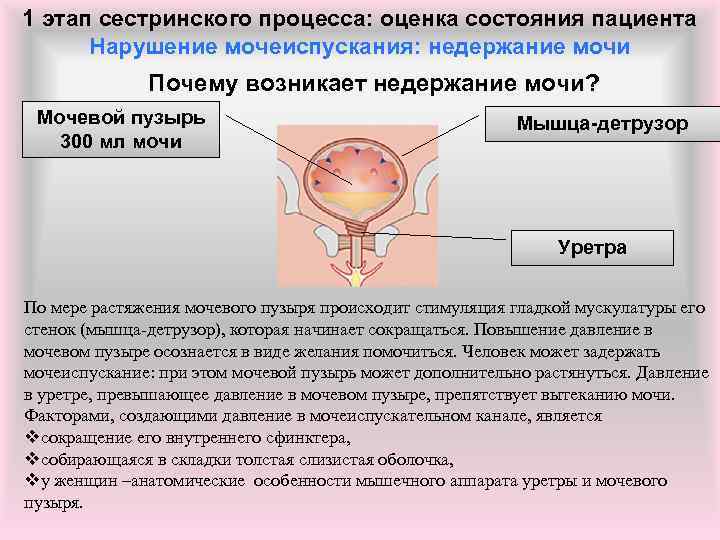 1 этап сестринского процесса: оценка состояния пациента
Нарушение мочеиспускания: недержание мочи

Почему возникает недержание мочи?

Мочевой пузырь
300 мл мочи

Мышца-детрузор

Уретра

По мере растяжения мочевого пузыря происходит стимуляция гладкой мускулатуры его стенок (мышца-детрузор), которая начинает сокращаться. Повышение давление в мочевом пузыре осознается в виде желания помочиться. Человек может задержать мочеиспускание: при этом мочевой пузырь может дополнительно растянуться. Давление в уретре, превышающее давление в мочевом пузыре, препятствует вытеканию мочи. Факторами, создающими давление в мочеиспускательном канале, является
❖сокращение его внутреннего сфинктера,
❖собирающаяся в складки толстая слизистая оболочка,
❖у женщин –анатомические особенности мышечного аппарата уретры и мочевого пузыря.